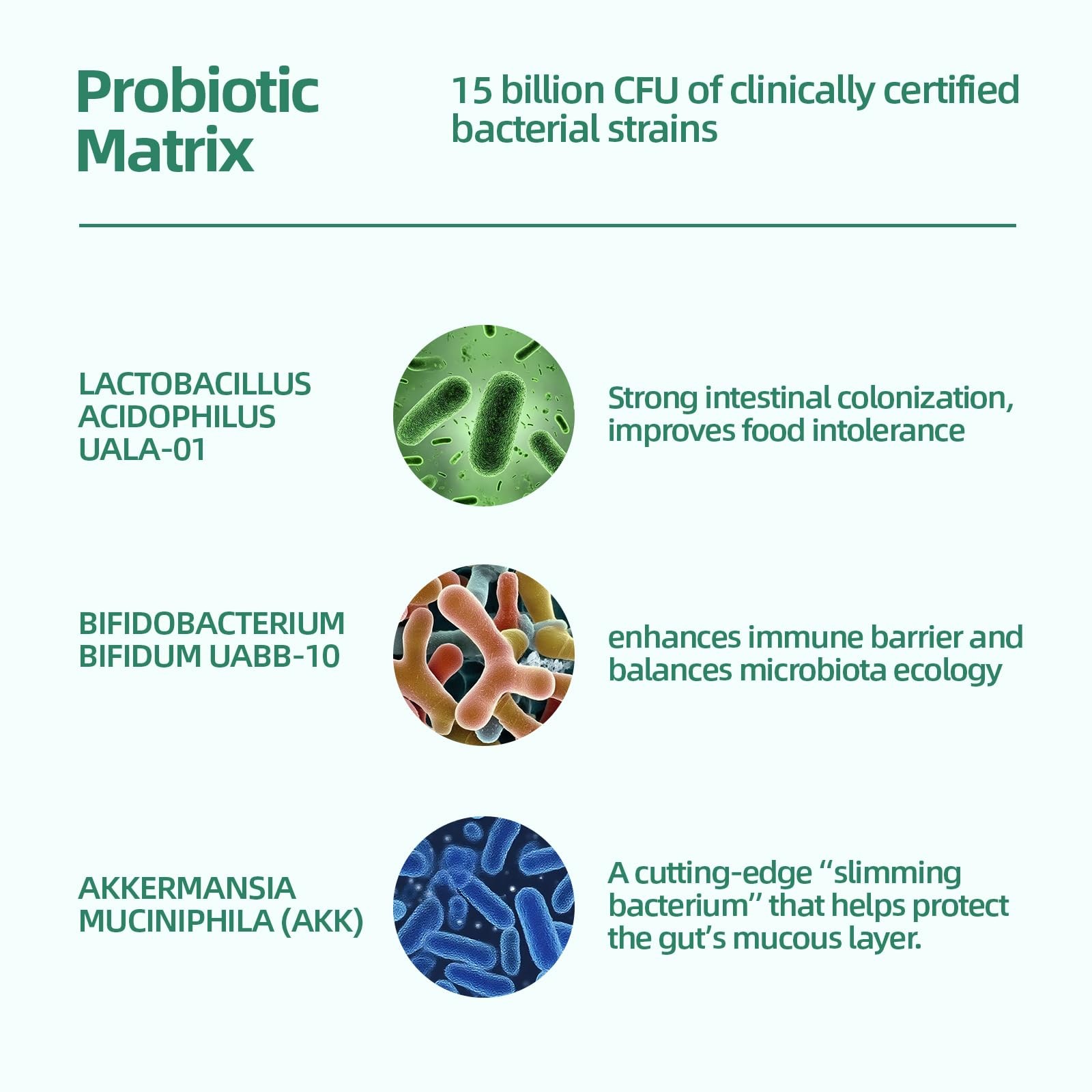 Probiotic Matrix

15 billion CFU of clinically certified bacterial strains

LACTOBACILLUS ACIDOPHILUS UALA-01

Strong intestinal colonization, improves food intolerance

BIFIDOBACTERIUM BIFIDUM UABB-10

enhances immune barrier and balances microbiota ecology

AKKERMANSIA MUCINIPHILA (AKK)

A cutting-edge “slimming bacterium” that helps protect the gut’s mucous layer.